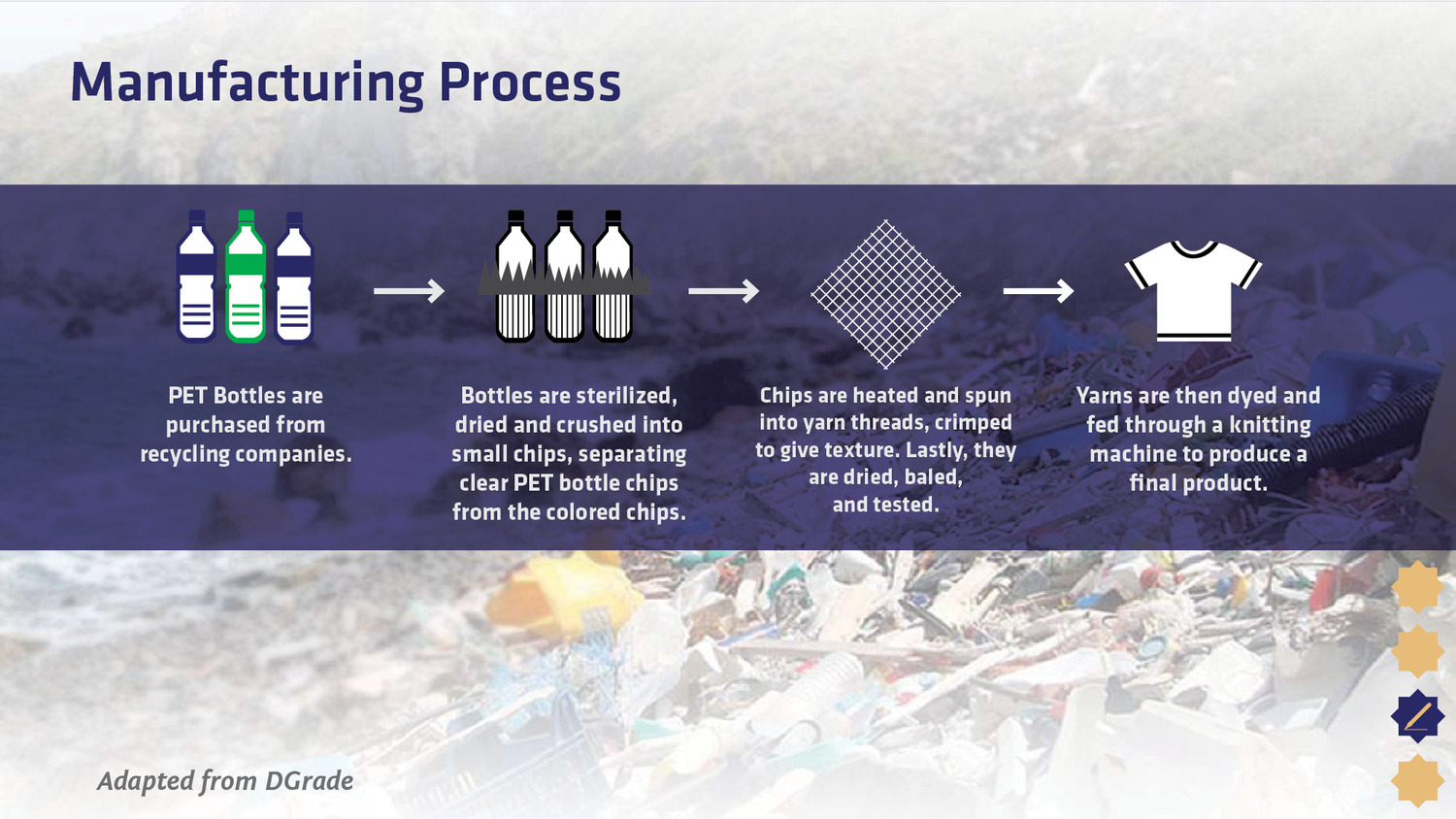 Manufacturing Process

PET Bottles are purchased from recycling companies.

Bottles are sterilized, dried and crushed into small chips, separating clear PET bottle chips from the colored chips.

Chips are heated and spun into yarn threads, crimped to give texture. Lastly, they are dried, baled, and tested.

Yarns are then dyed and fed through a knitting machine to produce a final product.

Adapted from DGrade